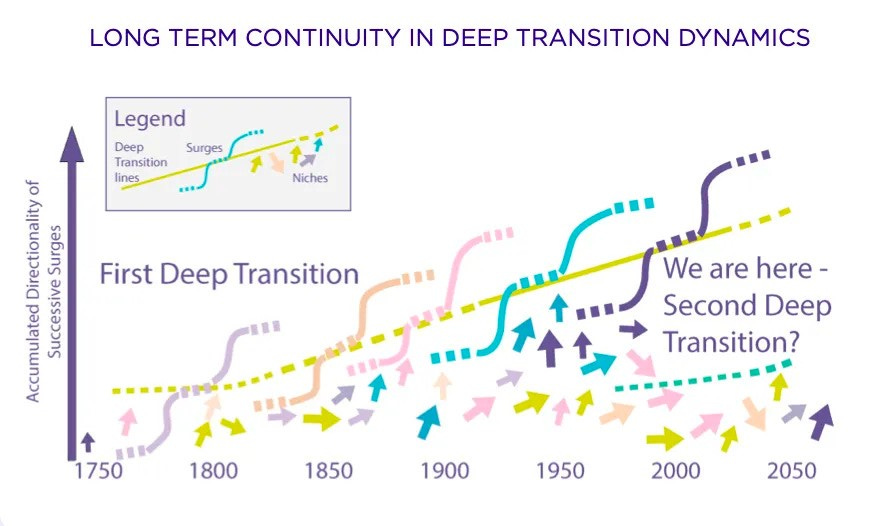 LONG TERM CONTINUITY IN DEEP TRANSITION DYNAMICS

Legend
Deep Transition lines
Surges
Niches

Accumulated Directionality of Successive Surges

First Deep Transition

We are here - Second Deep Transition?

1750
1800
1850
1900
1950
2000
2050